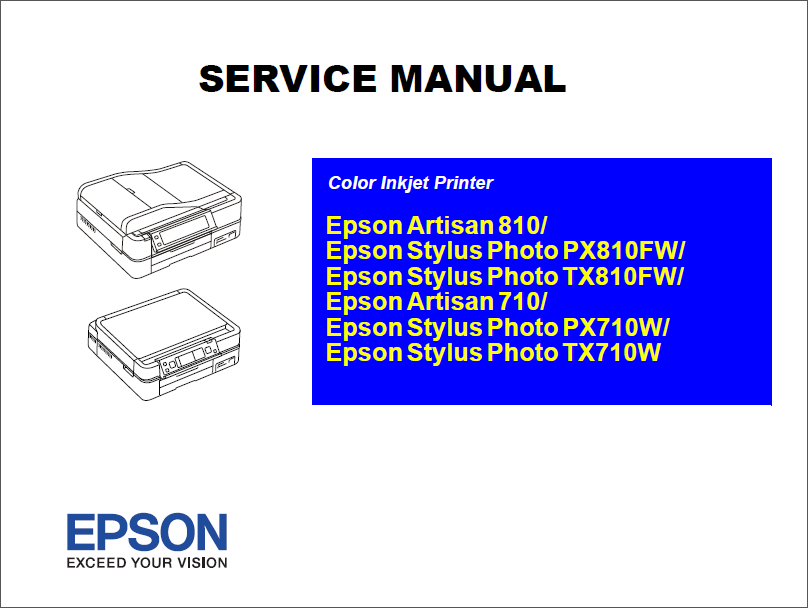 SERVICE MANUAL

Color Inkjet Printer

Epson Artisan 810/
Epson Stylus Photo PX810FW/
Epson Stylus Photo TX810FW/
Epson Artisan 710/
Epson Stylus Photo PX710W/
Epson Stylus Photo TX710W

EPSON
EXCEED YOUR VISION